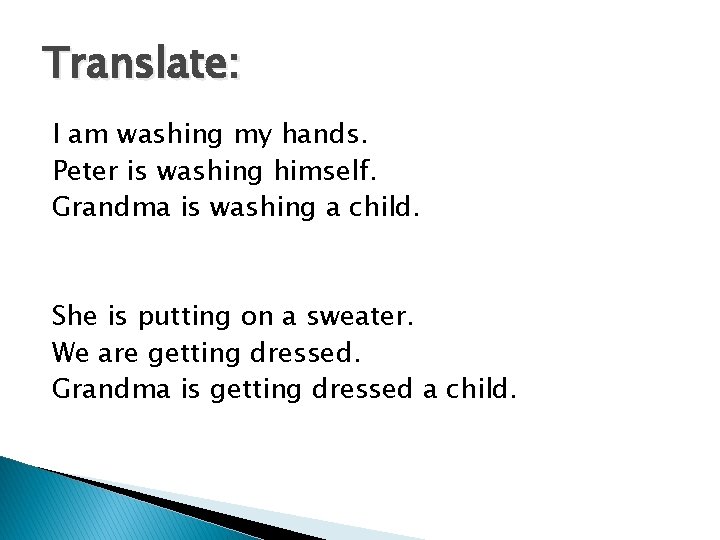 Translate:

I am washing my hands.
Peter is washing himself.
Grandma is washing a child.

She is putting on a sweater.
We are getting dressed.
Grandma is getting dressed a child.